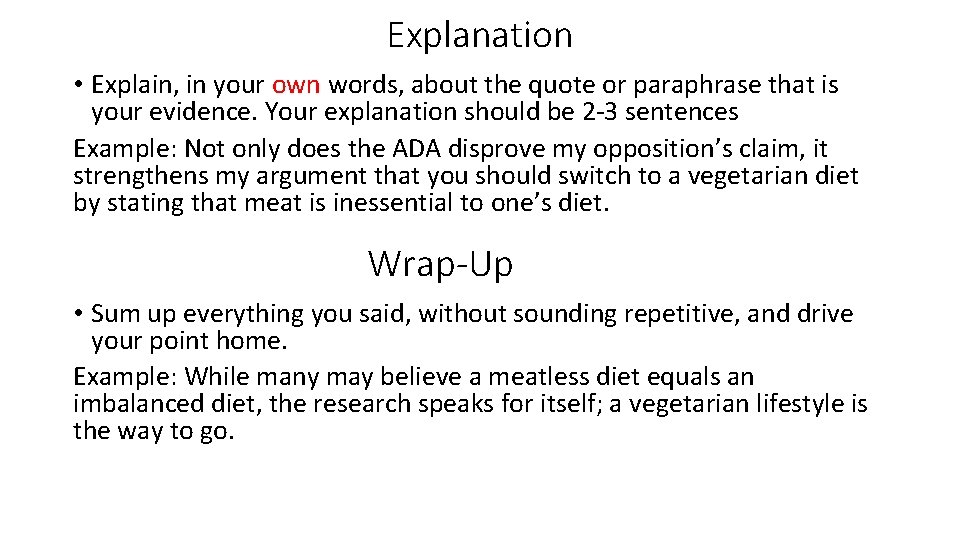 Explanation

• Explain, in your own words, about the quote or paraphrase that is your evidence. Your explanation should be 2-3 sentences

Example: Not only does the ADA disprove my opposition’s claim, it strengthens my argument that you should switch to a vegetarian diet by stating that meat is inessential to one’s diet.

Wrap-Up

• Sum up everything you said, without sounding repetitive, and drive your point home.

Example: While many may believe a meatless diet equals an imbalanced diet, the research speaks for itself; a vegetarian lifestyle is the way to go.